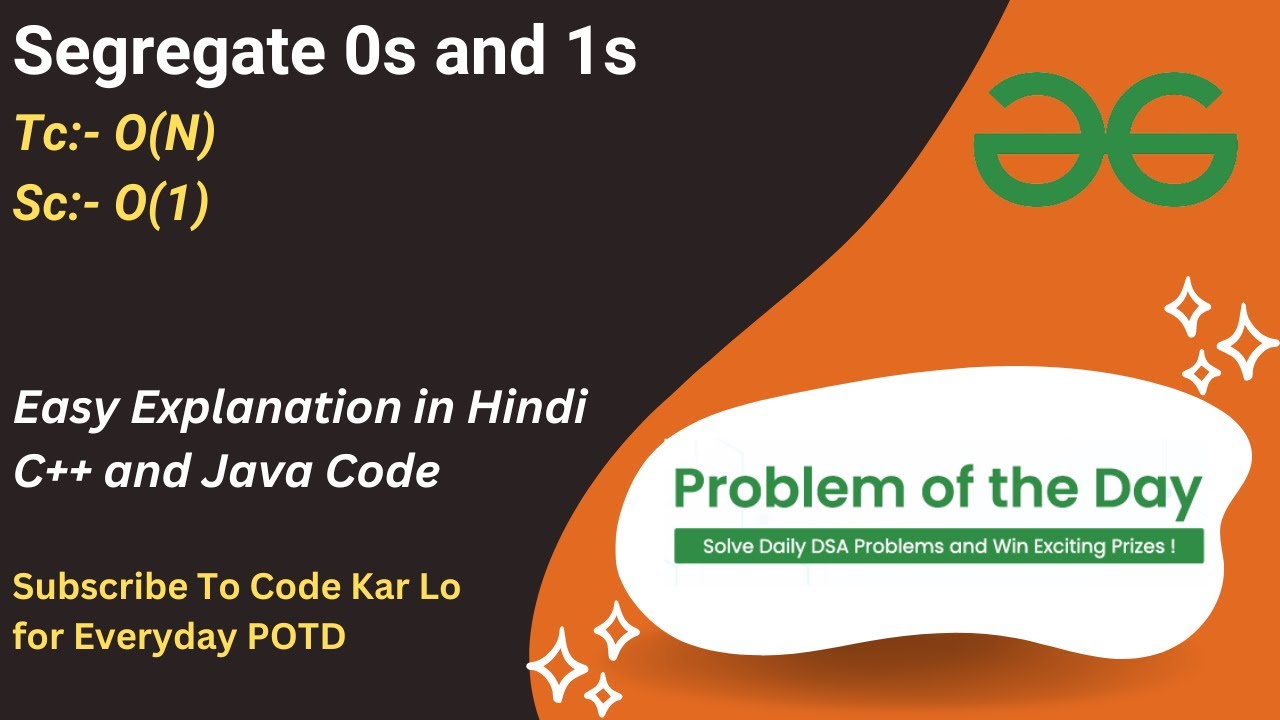 Segregate 0s and 1s

Tc:- O(N)

Sc:- O(1)

Easy Explanation in Hindi
C++ and Java Code

Subscribe To Code Kar Lo for Everyday POTD

Problem of the Day

Solve Daily DSA Problems and Win Exciting Prizes !